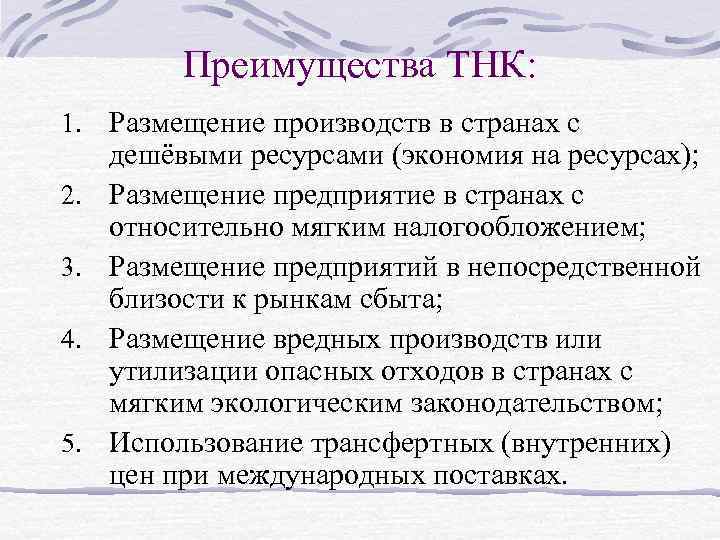 Преимущества ТНК:

1. Размещение производств в странах с дешёвыми ресурсами (экономия на ресурсах);
2. Размещение предприятие в странах с относительно мягким налогообложением;
3. Размещение предприятий в непосредственной близости к рынкам сбыта;
4. Размещение вредных производств или утилизации опасных отходов в странах с мягким экологическим законодательством;
5. Использование трансфертных (внутренних) цен при международных поставках.